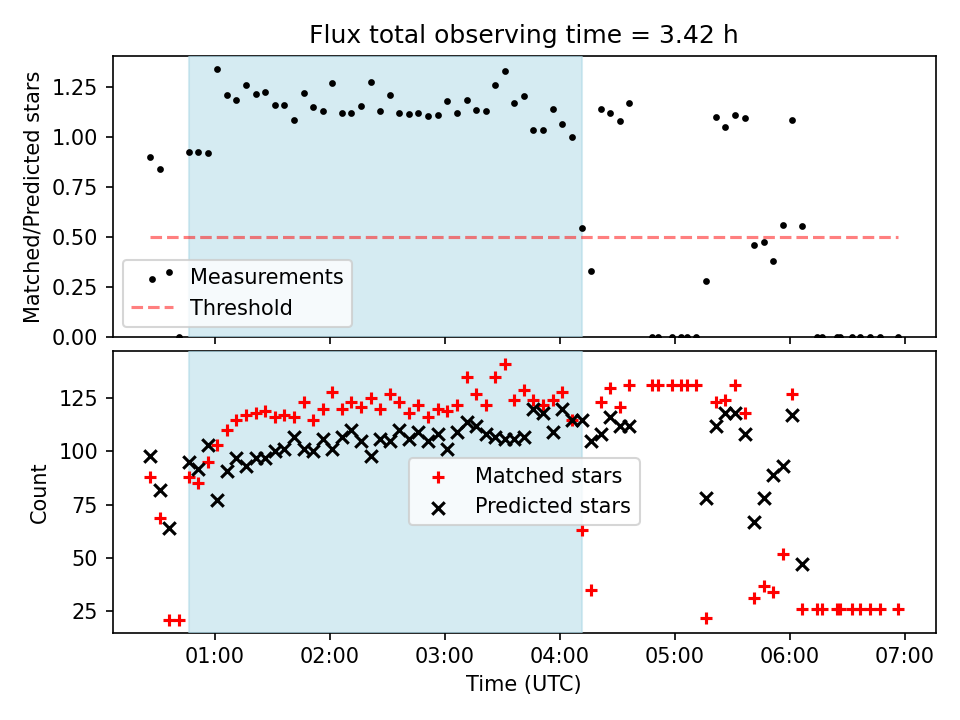 Flux total observing time = 3.42 h

Matched/Predicted stars

1.25
1.00
0.75
0.50
0.25
0.00

Measurements
Threshold

Count

125
100
75
50
25

Matched stars
Predicted stars

01:00
02:00
03:00
04:00
05:00
06:00
07:00

Time (UTC)